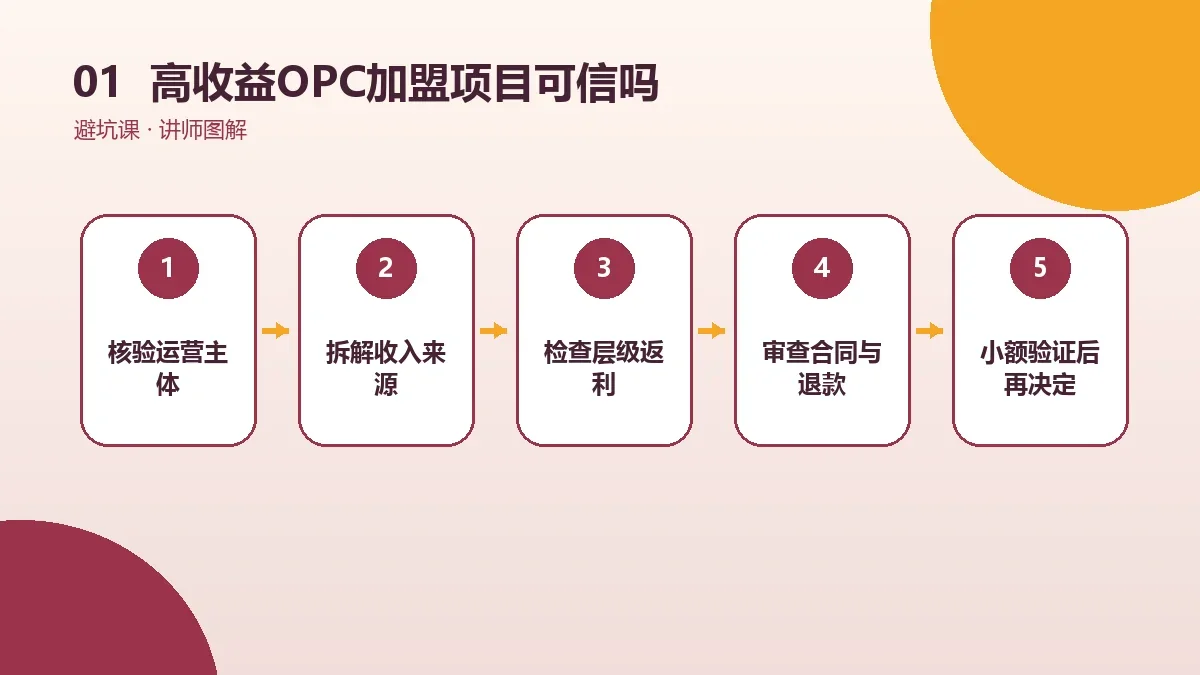 01 高收益OPC加盟项目可信吗

避坑课 · 讲师图解

1
核验运营主体

2
拆解收入来源

3
检查层级返利

4
审查合同与退款

5
小额验证后再决定